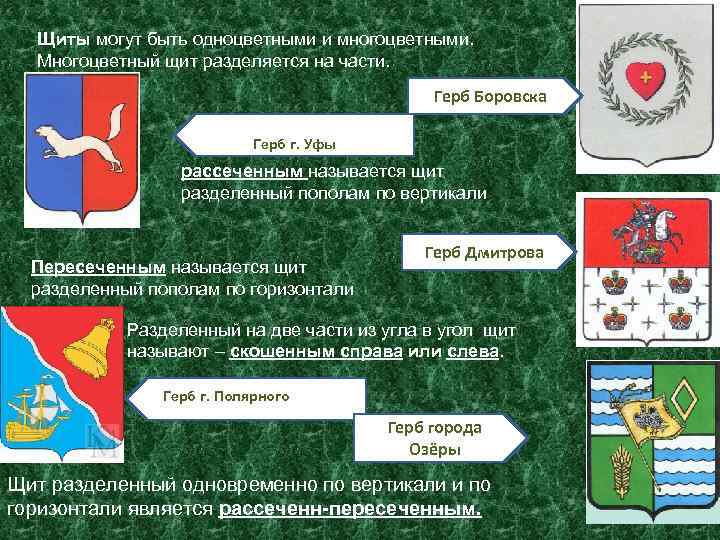 Щиты могут быть одноцветными и многоцветными. Многоцветный щит разделяется на части.

Герб Боровска

Герб г. Уфы

рассеченным называется щит разделенный пополам по вертикали

Герб Дмитрова

Пересеченным называется щит разделенный пополам по горизонтали

Разделенный на две части из угла в угол щит называют – скошенным справа или слева.

Герб г. Полярного

Герб города Озёры

Щит разделенный одновременно по вертикали и по горизонтали является рассеченн-пересеченным.